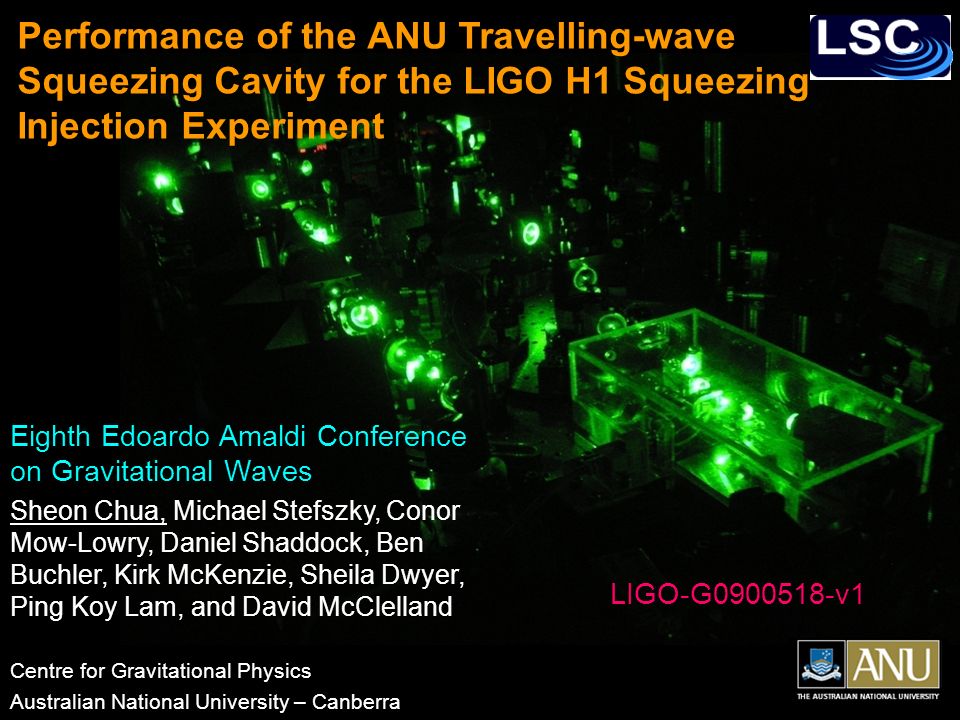 Performance of the ANU Travelling-wave Squeezing Cavity for the LIGO H1 Squeezing Injection Experiment

LSC

Eighth Edoardo Amaldi Conference on Gravitational Waves

Sheon Chua, Michael Stefszky, Conor Mow-Lowry, Daniel Shaddock, Ben Buchler, Kirk McKenzie, Sheila Dwyer, Ping Koy Lam, and David McClelland

LIGO-G0900518-v1

Centre for Gravitational Physics

Australian National University – Canberra

ANU

THE AUSTRALIAN NATIONAL UNIVERSITY